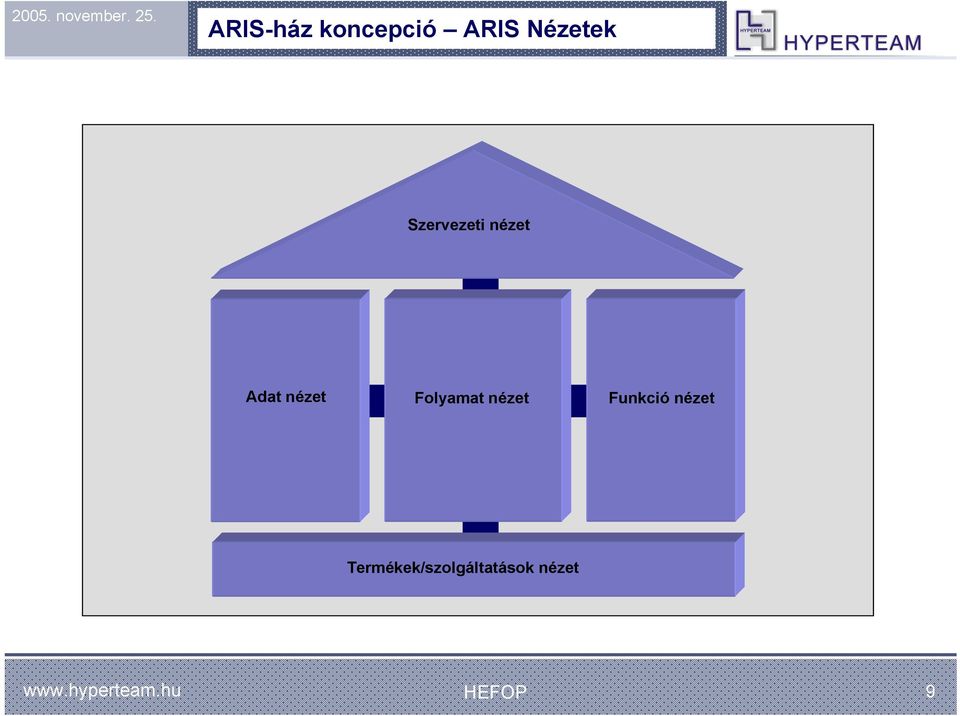 2005. november. 25.

ARIS-ház koncepció – ARIS Nézetek

HYPERTEAM

HYPERTEAM

Szervezeti nézet

Adat nézet

Folyamat nézet

Funkció nézet

Termékek/szolgáltatások nézet

www.hyperteam.hu

HEFOP

9